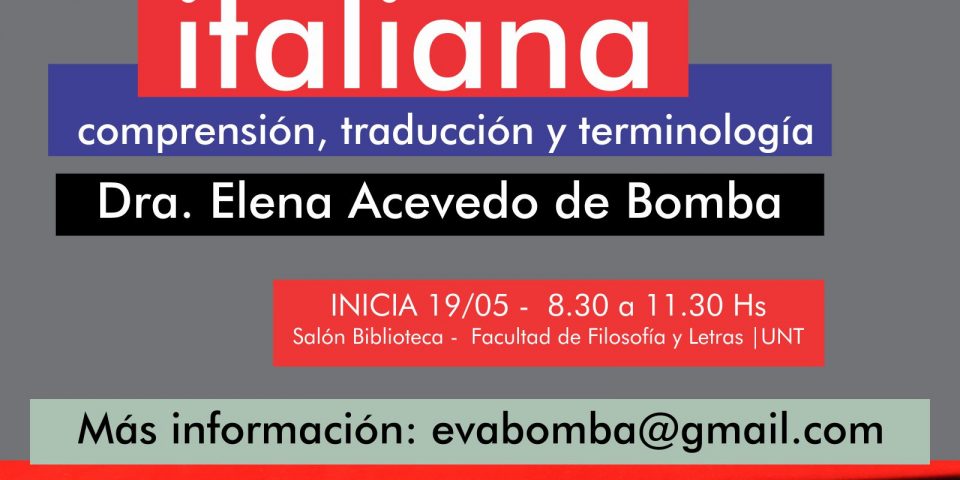 italiana

comprensión, traducción y terminología

Dra. Elena Acevedo de Bomba

INICIA 19/05 - 8.30 a 11.30 Hs
Salón Biblioteca - Facultad de Filosofía y Letras |UNT

Más información: evabomba@gmail.com